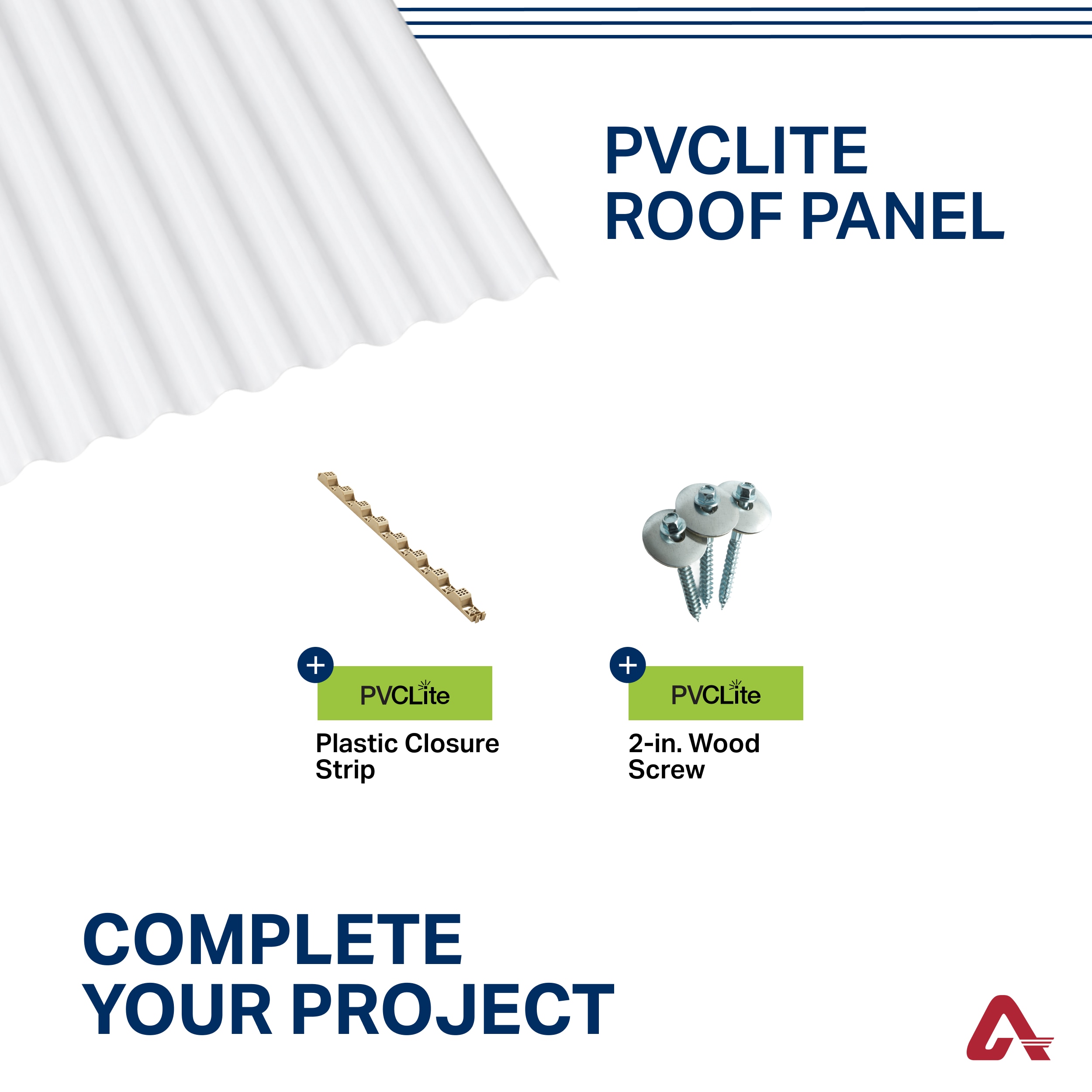 PVCLITE
ROOF PANEL

+

PVCLite

Plastic Closure Strip

+

PVCLite

2-in. Wood Screw

COMPLETE
YOUR PROJECT